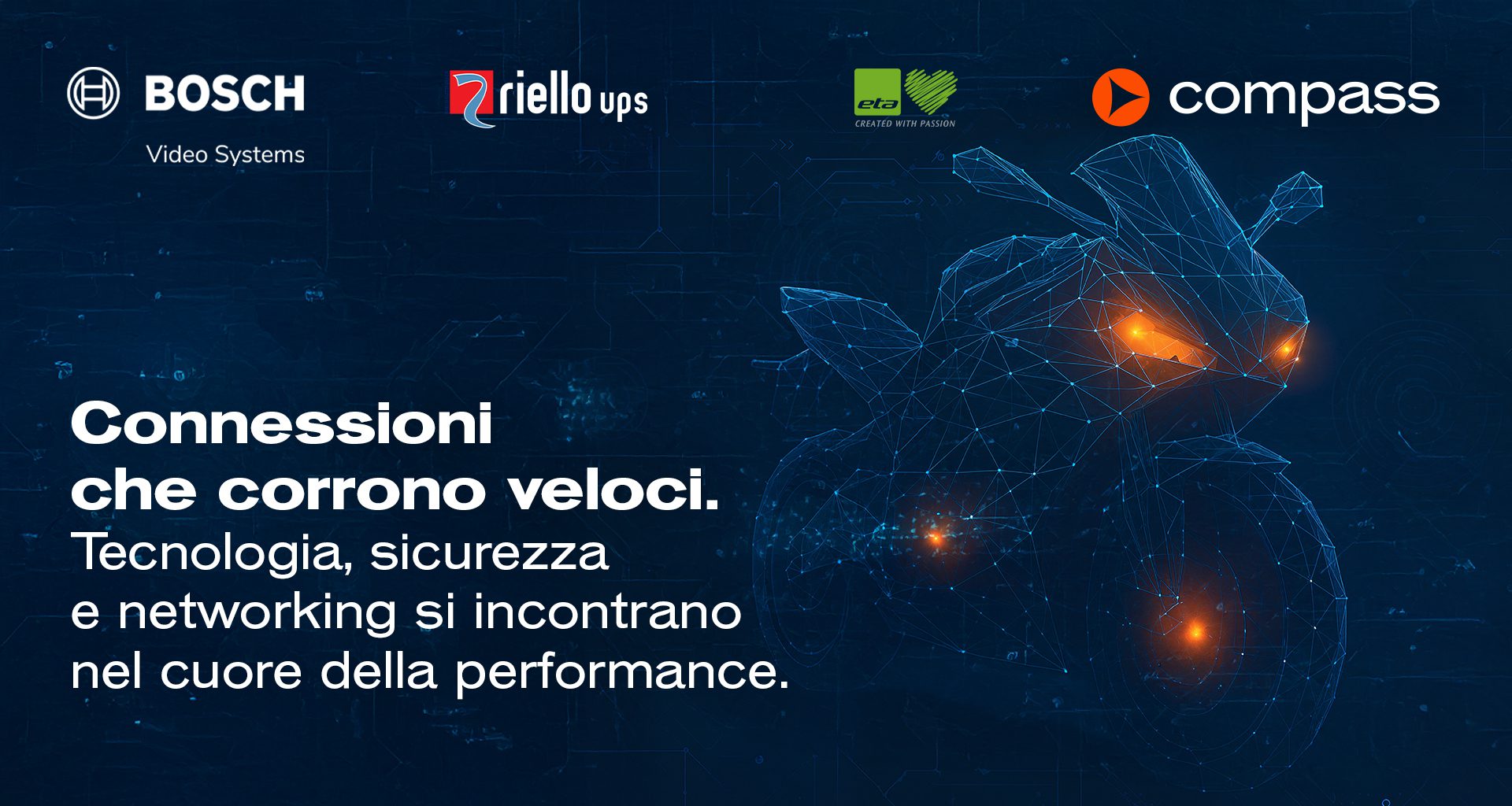 BOSCH
Video Systems

riello ups

eta
CREATED WITH PASSION

compass

Connessioni che corrono veloci.
Tecnologia, sicurezza e networking si incontrano nel cuore della performance.